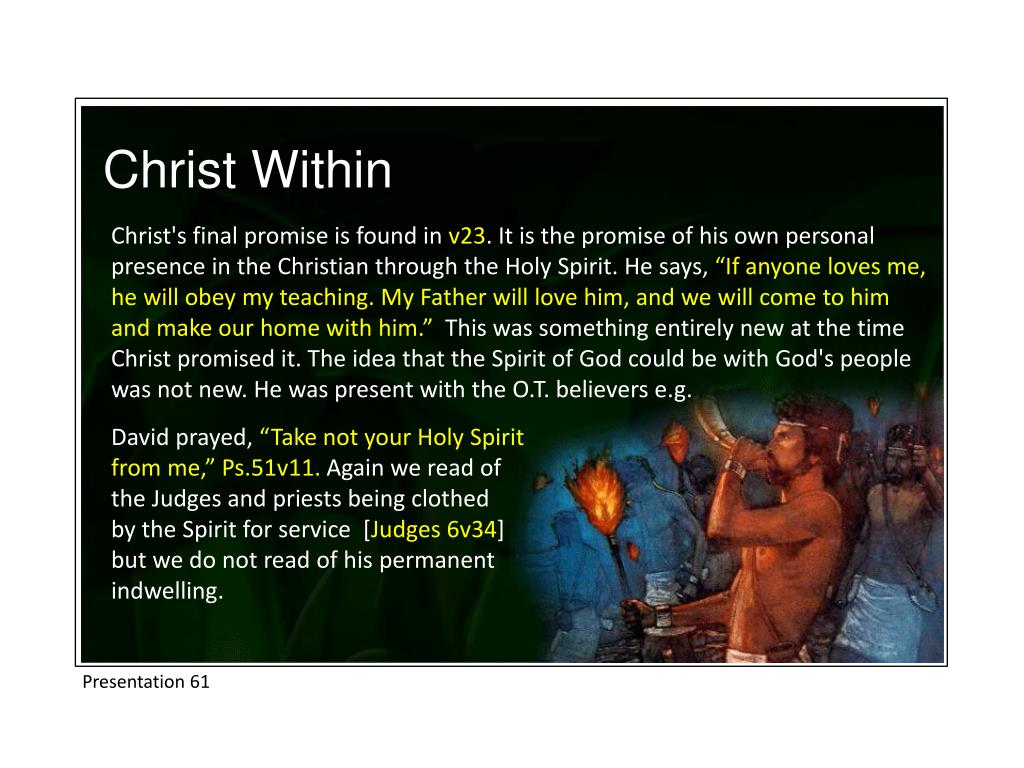 Christ Within

Christ's final promise is found in v23. It is the promise of his own personal presence in the Christian through the Holy Spirit. He says, “If anyone loves me, he will obey my teaching. My Father will love him, and we will come to him and make our home with him.” This was something entirely new at the time Christ promised it. The idea that the Spirit of God could be with God's people was not new. He was present with the O.T. believers e.g.

David prayed, “Take not your Holy Spirit from me,” Ps.51v11. Again we read of the Judges and priests being clothed by the Spirit for service [Judges 6v34] but we do not read of his permanent indwelling.

Presentation 61